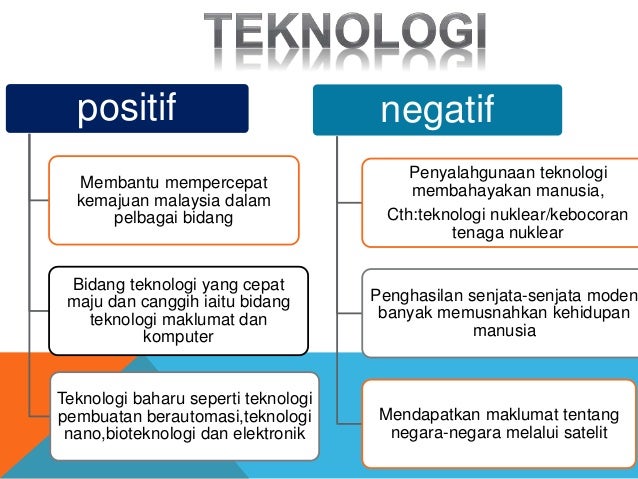 TEKNOLOGI

positif

Membantu mempercepat kemajuan malaysia dalam pelbagai bidang

Bidang teknologi yang cepat maju dan canggih iaitu bidang teknologi maklumat dan komputer

Teknologi baharu seperti teknologi pembuatan berautomasi,teknologi nano,bioteknologi dan elektronik

negatif

Penyalahgunaan teknologi membahayakan manusia,

Cth:teknologi nuklear/kebocoran tenaga nuklear

Penghasilan senjata-senjata moden banyak memusnahkan kehidupan manusia

Mendapatkan maklumat tentang negara-negara melalui satelit